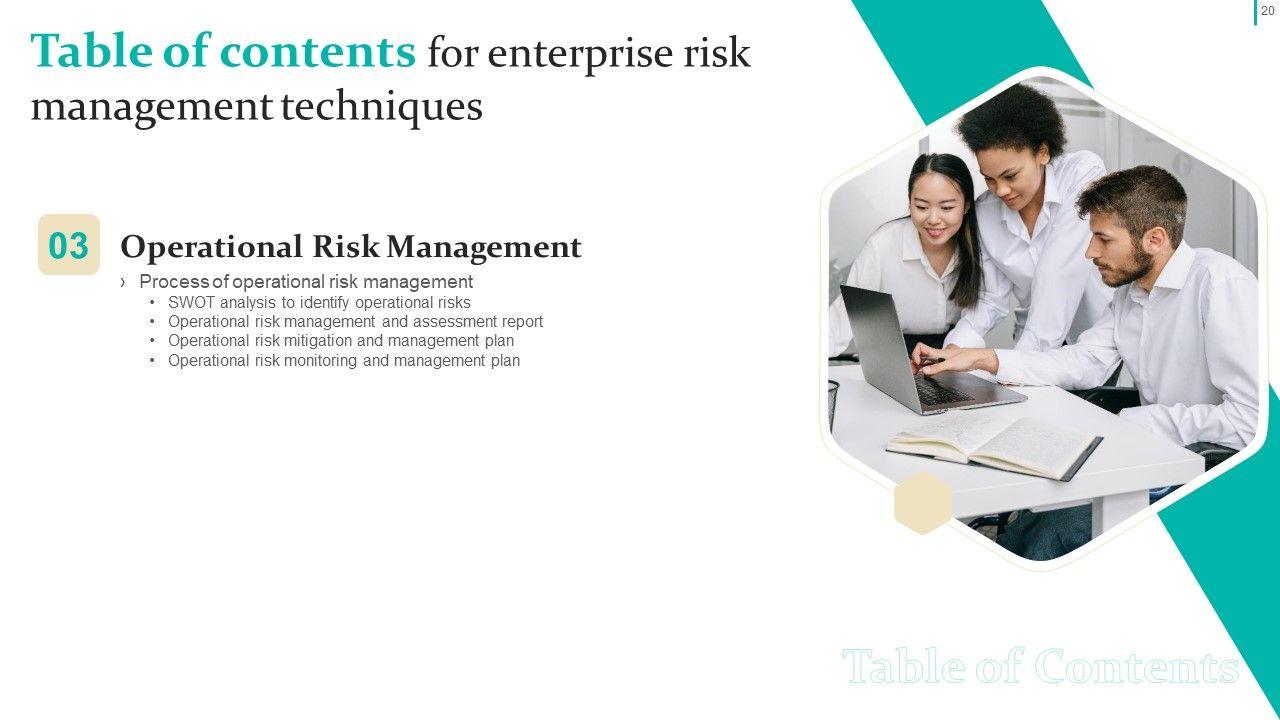 20

Table of contents for enterprise risk management techniques

03

Operational Risk Management

› Process of operational risk management
• SWOT analysis to identify operational risks
• Operational risk management and assessment report
• Operational risk mitigation and management plan
• Operational risk monitoring and management plan

Table of Contents